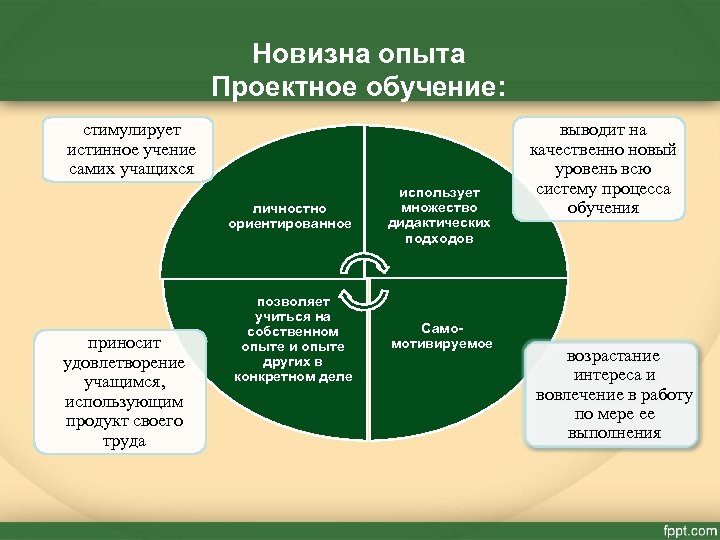 Новизна опыта
Проектное обучение:

стимулирует истинное учение самих учащихся

выводит на качественно новый уровень всю систему процесса обучения

личностно ориентированное

использует множество дидактических подходов

позволяет учиться на собственном опыте и опыте других в конкретном деле

Само-мотивируемое

приносит удовлетворение учащимся, использующим продукт своего труда

возрастание интереса и вовлечение в работу по мере ее выполнения

fppt.com